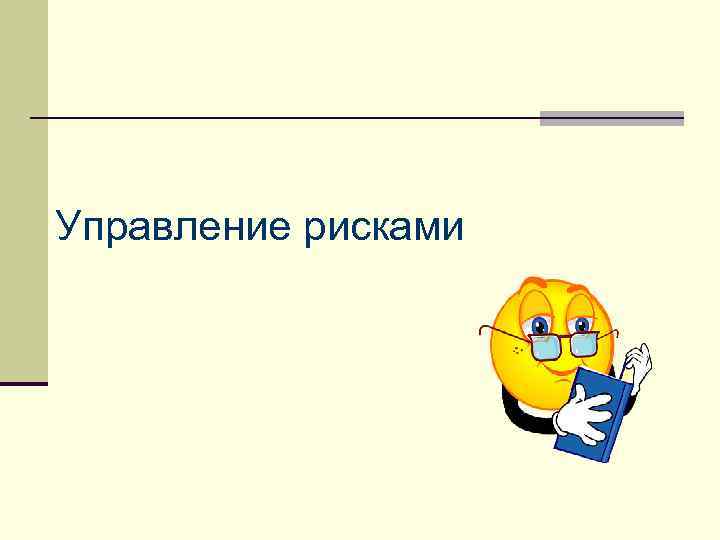 Управление рисками